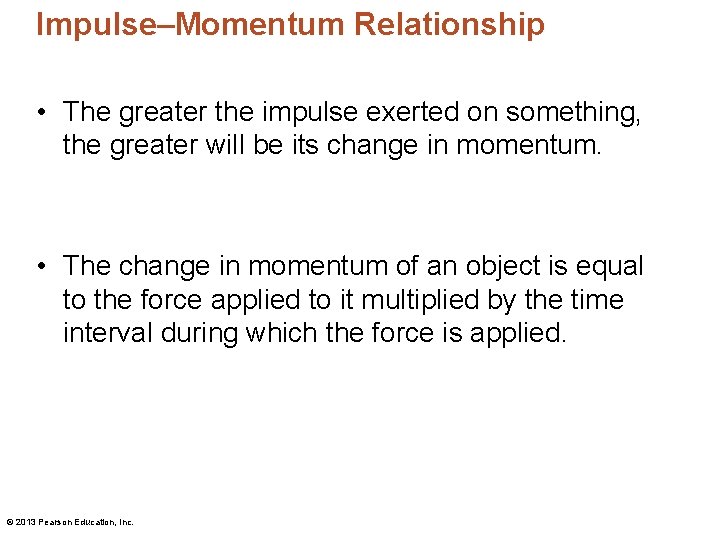 Impulse–Momentum Relationship

• The greater the impulse exerted on something, the greater will be its change in momentum.

• The change in momentum of an object is equal to the force applied to it multiplied by the time interval during which the force is applied.

© 2013 Pearson Education, Inc.